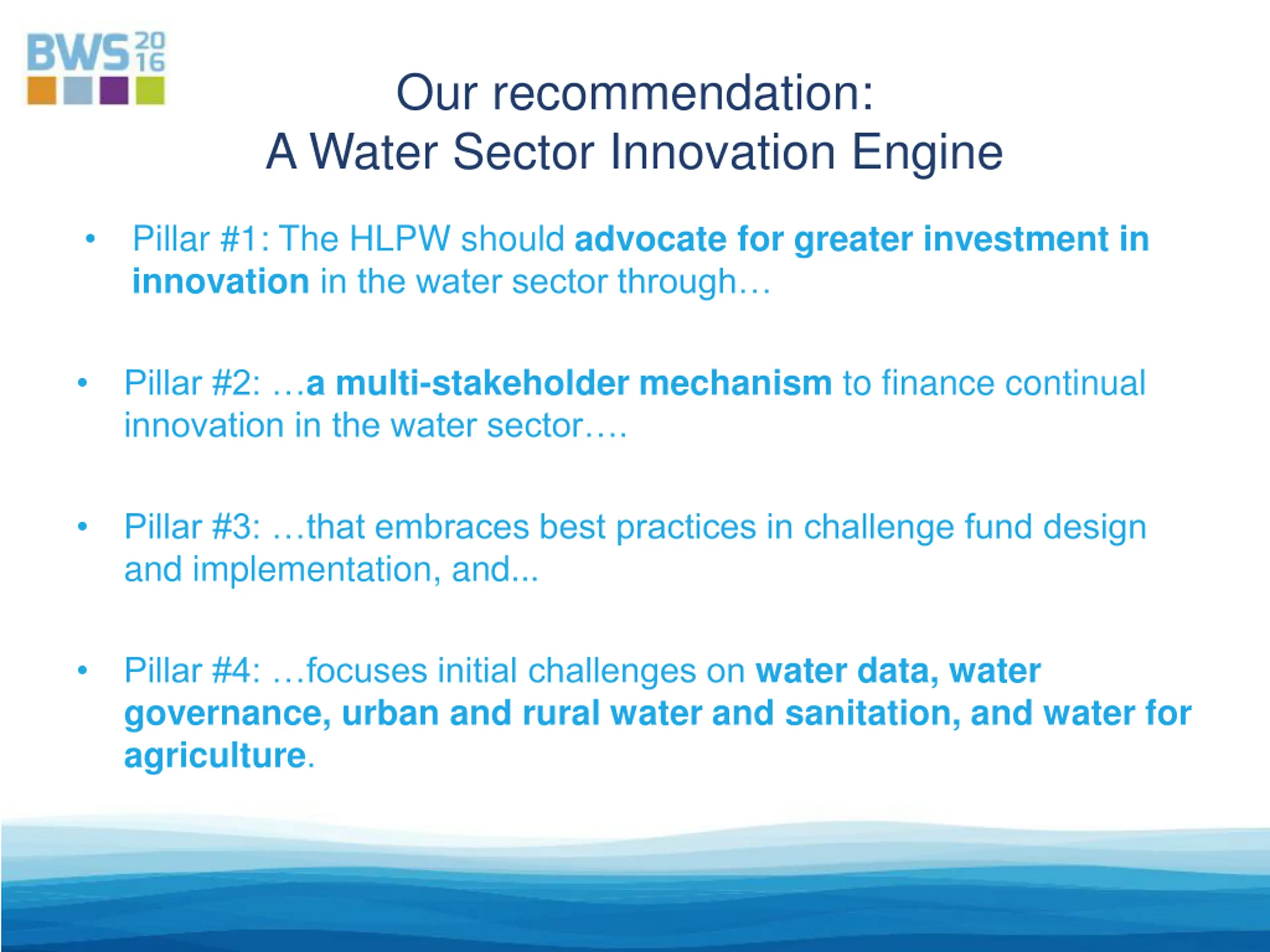 BWS 20 16

Our recommendation:
A Water Sector Innovation Engine

• Pillar #1: The HLPW should advocate for greater investment in innovation in the water sector through…

• Pillar #2: …a multi-stakeholder mechanism to finance continual innovation in the water sector….

• Pillar #3: …that embraces best practices in challenge fund design and implementation, and...

• Pillar #4: …focuses initial challenges on water data, water governance, urban and rural water and sanitation, and water for agriculture.